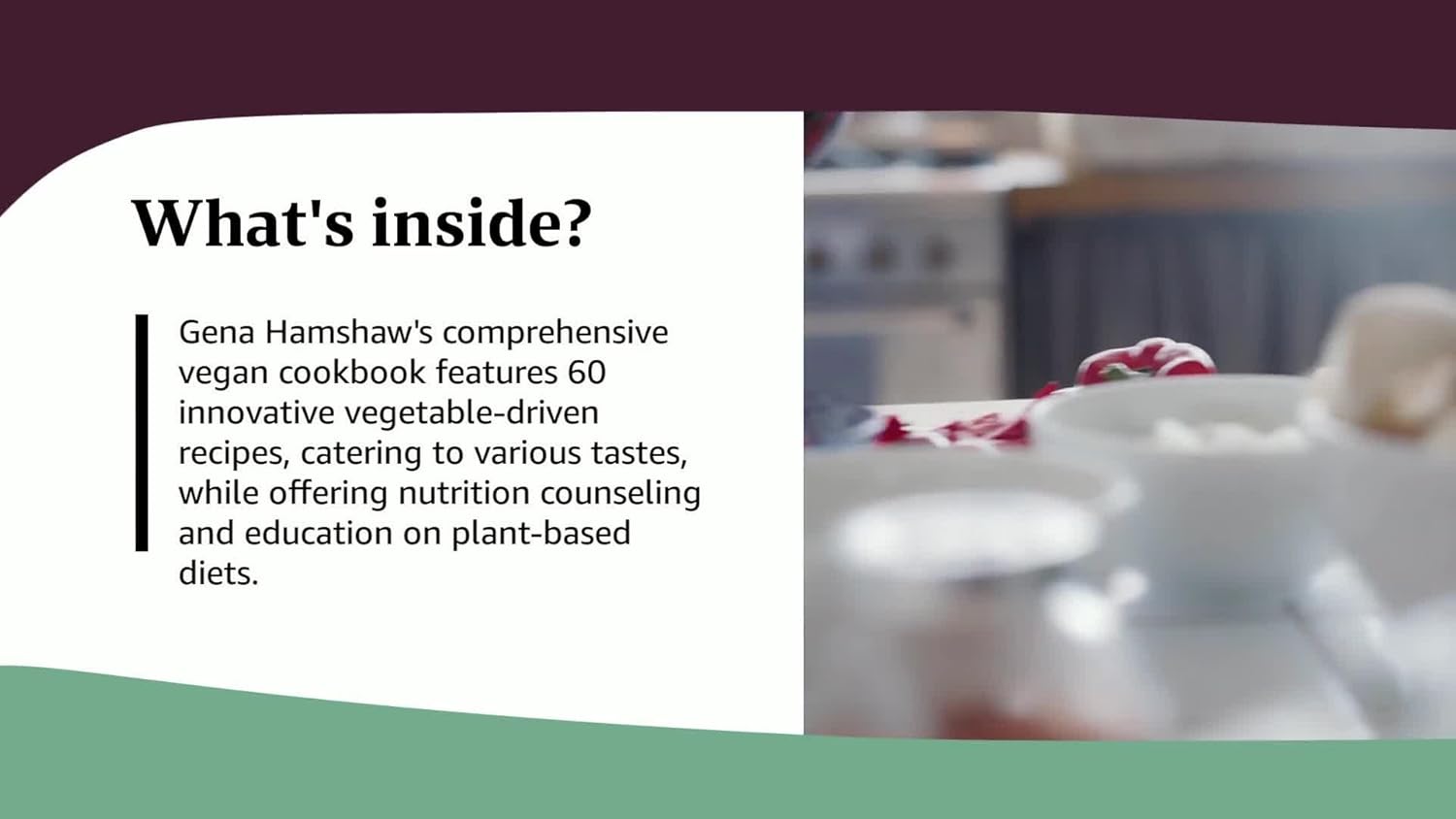 What's inside?

Gena Hamshaw's comprehensive vegan cookbook features 60 innovative vegetable-driven recipes, catering to various tastes, while offering nutrition counseling and education on plant-based diets.